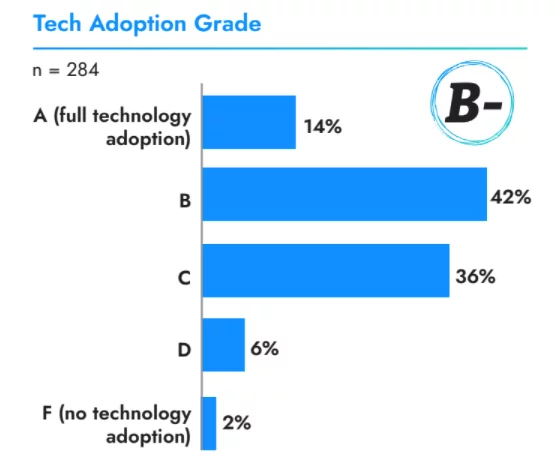 Tech Adoption Grade

n = 284

B-

A (full technology adoption) 14%

B 42%

C 36%

D 6%

F (no technology adoption) 2%